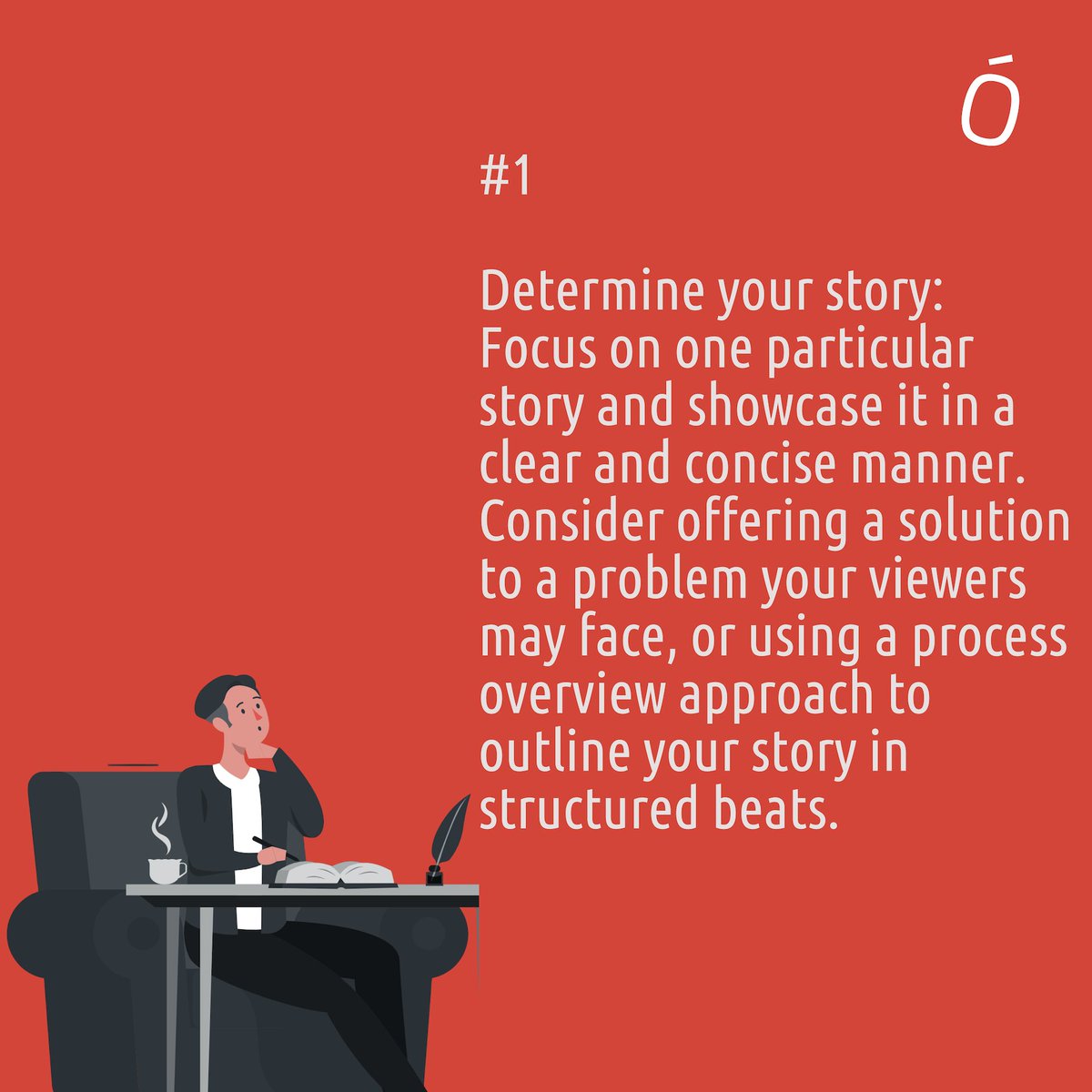 Ó

#1

Determine your story: Focus on one particular story and showcase it in a clear and concise manner. Consider offering a solution to a problem your viewers may face, or using a process overview approach to outline your story in structured beats.